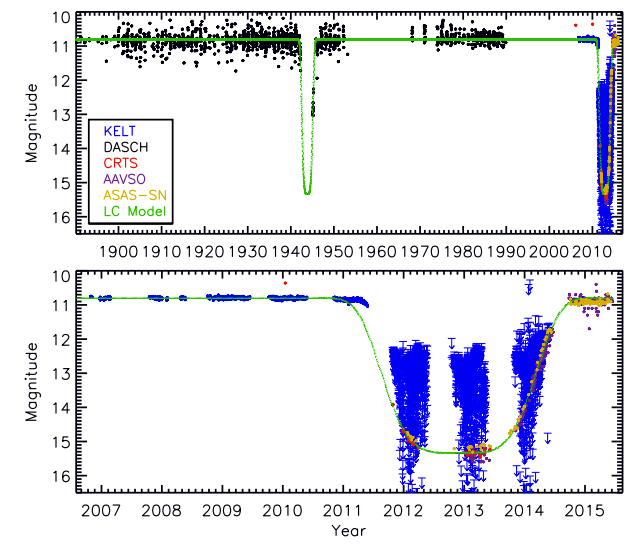 10
11
12
13
14
15
16
Magnitude
KELT
DASCH
CRTS
AAVSO
ASAS-SN
LC Model
1900 1910 1920 1930 1940 1950 1960 1970 1980 1990 2000 2010

10
11
12
13
14
15
16
Magnitude
2007 2008 2009 2010 2011 2012 2013 2014 2015
Year